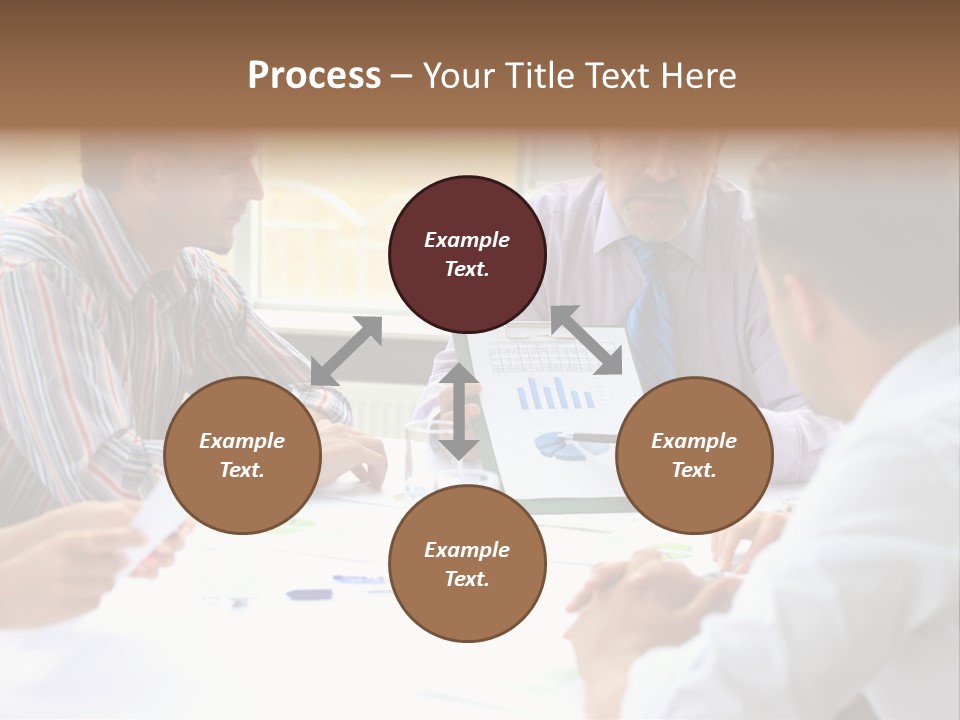 Process – Your Title Text Here

Example Text.

Example Text.

Example Text.

Example Text.